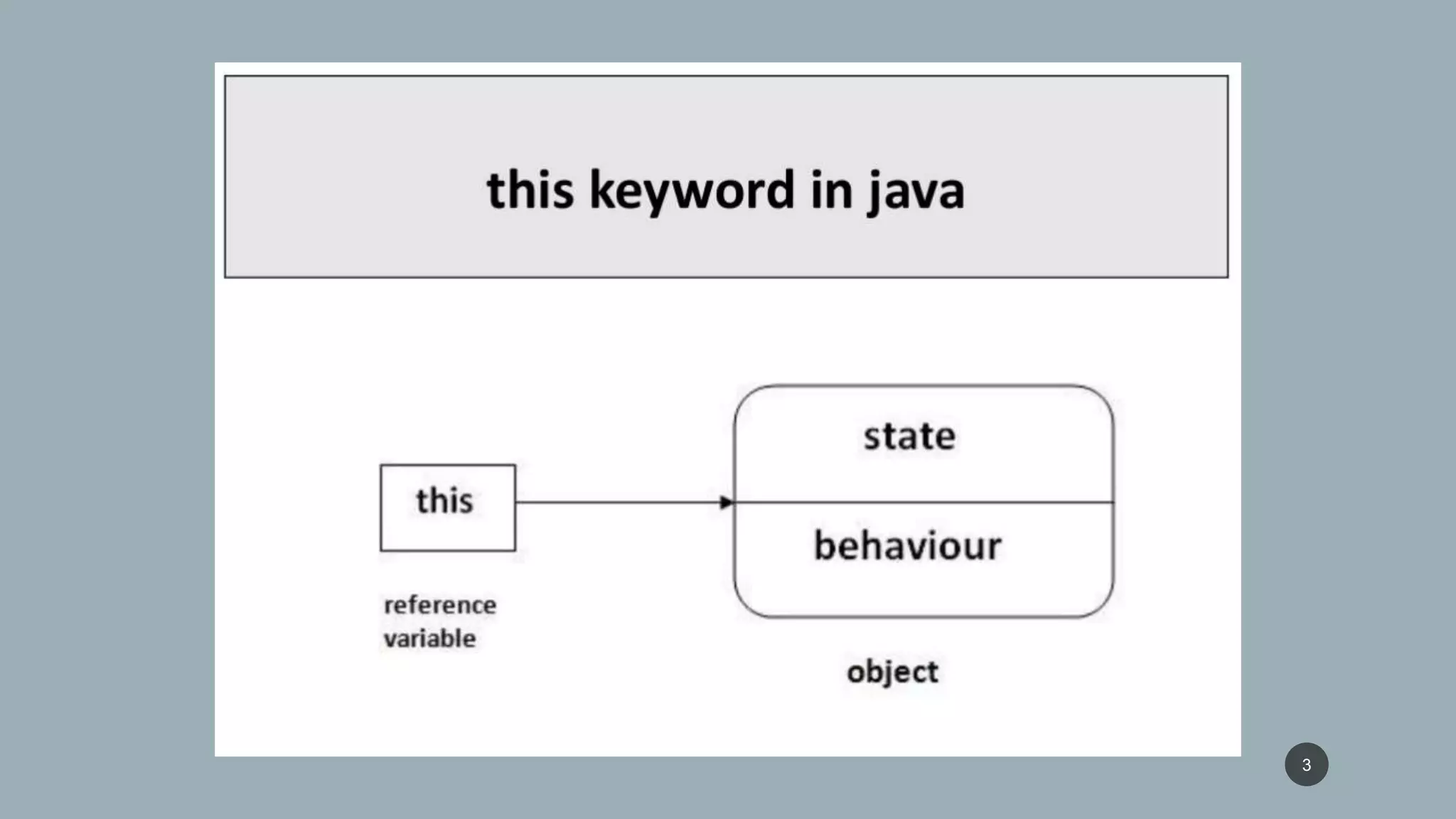 this keyword in java

this

reference variable

state

behaviour

object

3